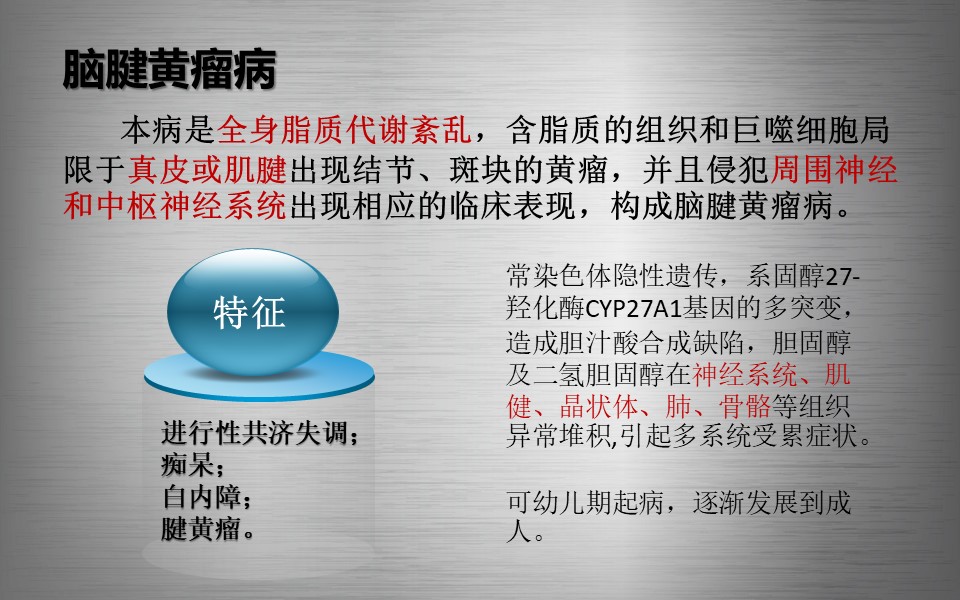 脑腱黄瘤病

本病是全身脂质代谢紊乱，含脂质的组织和巨噬细胞局限于真皮或肌腱出现结节、斑块的黄瘤，并且侵犯周围神经和中枢神经系统出现相应的临床表现，构成脑腱黄瘤病。

特征

进行性共济失调；
痴呆；
白内障；
腱黄瘤。

常染色体隐性遗传，系固醇27-羟化酶CYP27A1基因的多突变，造成胆汁酸合成缺陷，胆固醇及二氢胆固醇在神经系统、肌健、晶状体、肺、骨骼等组织异常堆积,引起多系统受累症状。

可幼儿期起病，逐渐发展到成人。